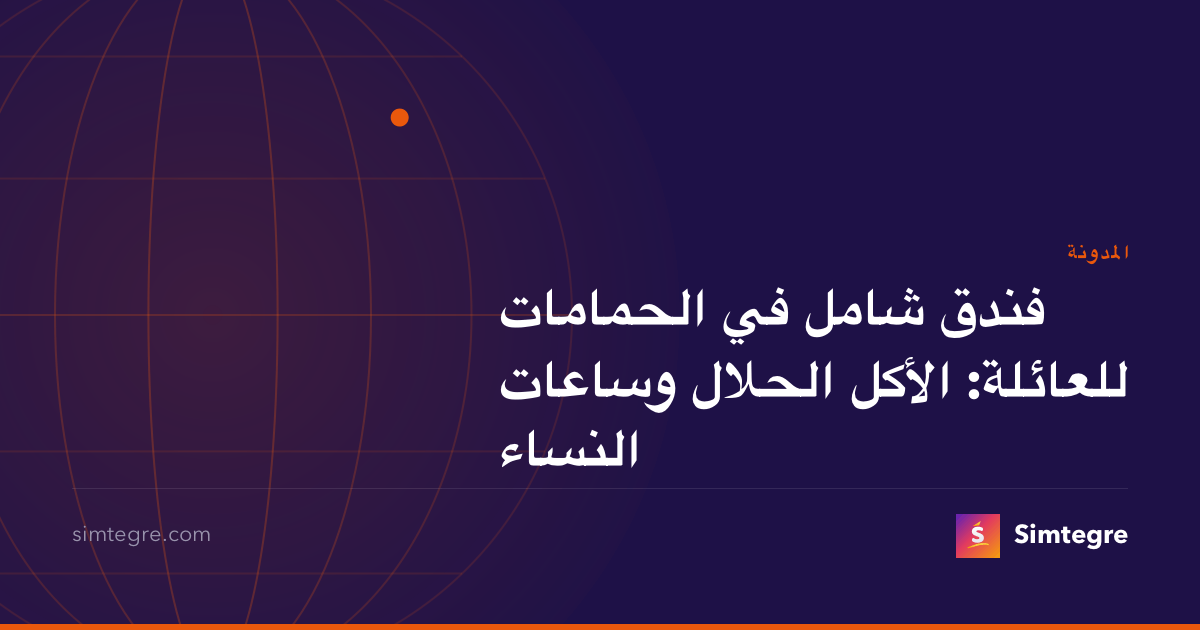 المدونة

فندق شامل في الحمامات للعائلة: الأكل الحلال وساعات النساء

simtegre.com

Simtegre